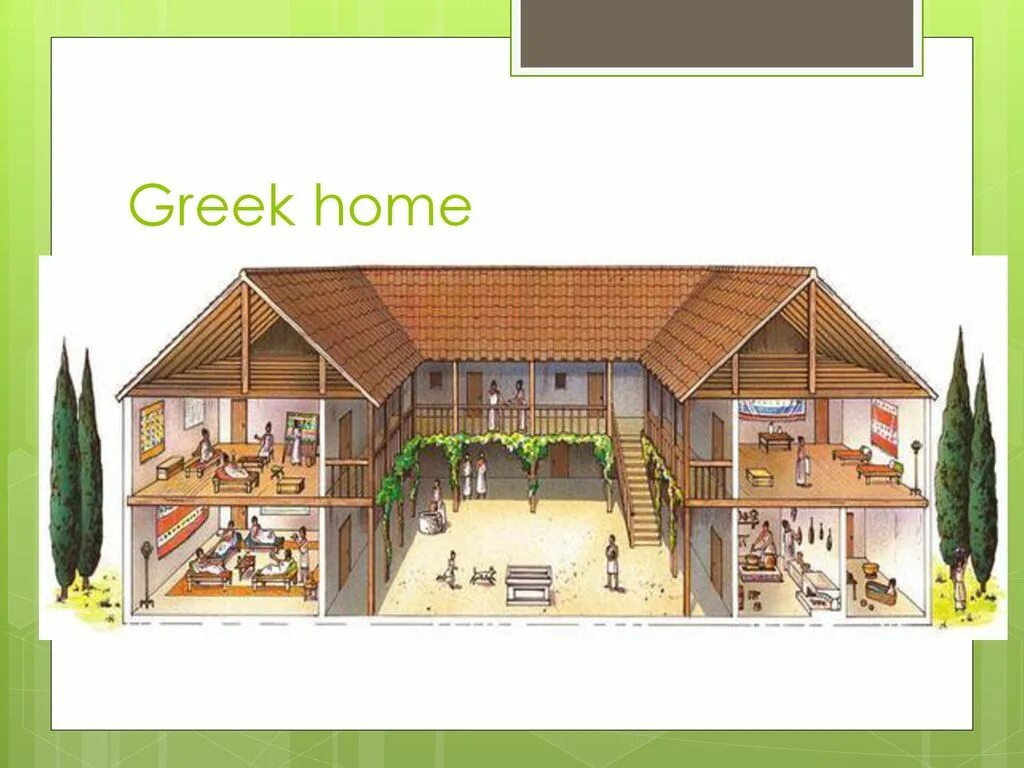 Greek home